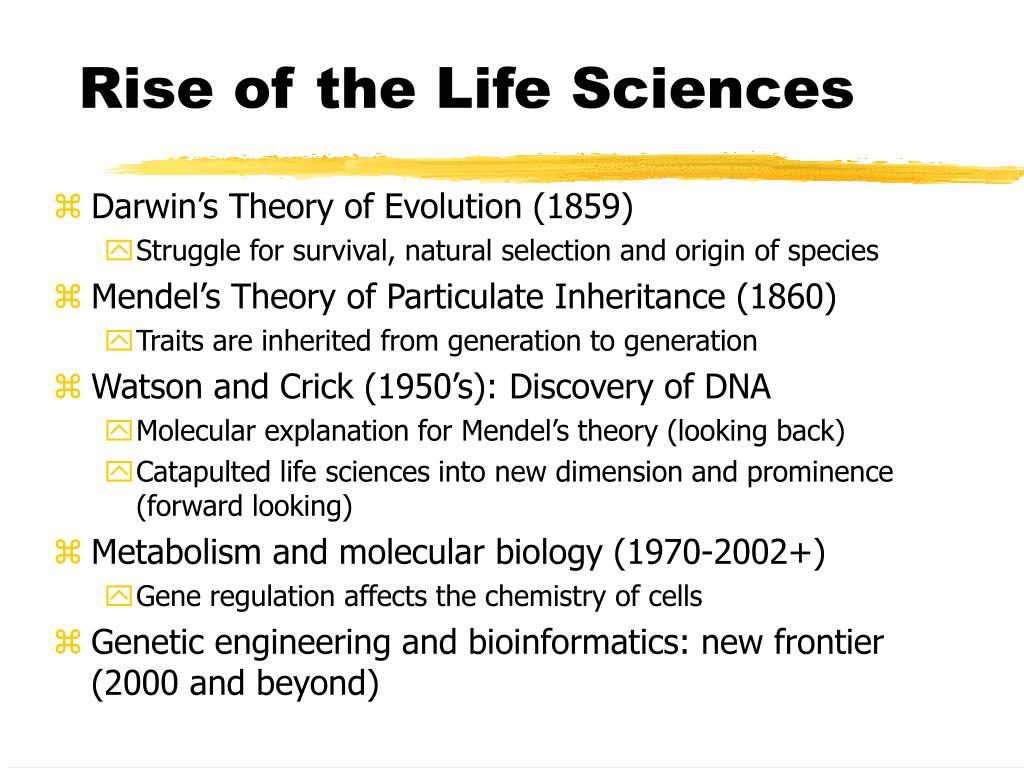 Rise of the Life Sciences

Darwin’s Theory of Evolution (1859)
Struggle for survival, natural selection and origin of species
Mendel’s Theory of Particulate Inheritance (1860)
Traits are inherited from generation to generation
Watson and Crick (1950’s): Discovery of DNA
Molecular explanation for Mendel’s theory (looking back)
Catapulted life sciences into new dimension and prominence (forward looking)
Metabolism and molecular biology (1970-2002+)
Gene regulation affects the chemistry of cells
Genetic engineering and bioinformatics: new frontier (2000 and beyond)